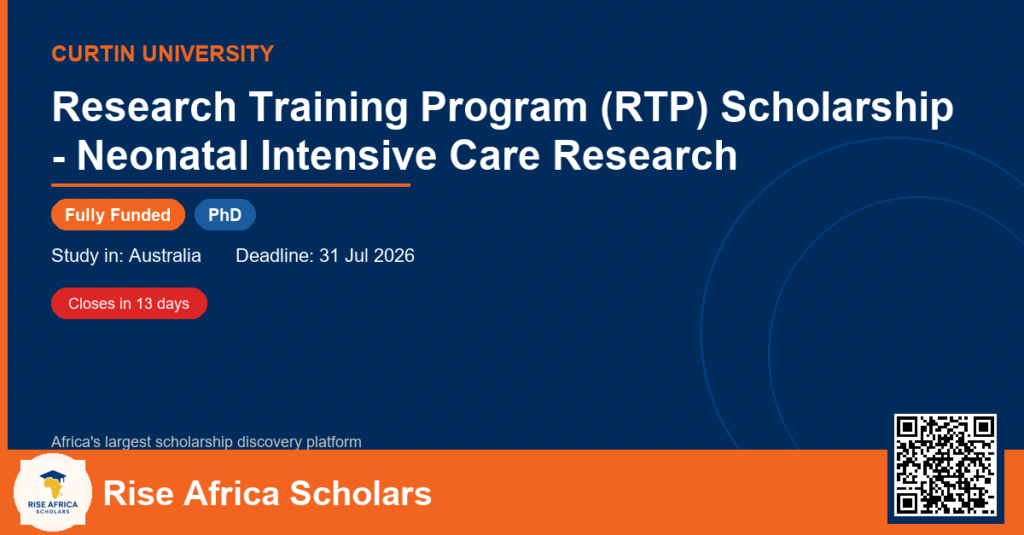 CURTIN UNIVERSITY

Research Training Program (RTP) Scholarship - Neonatal Intensive Care Research

Fully Funded

PhD

Study in: Australia

Deadline: 31 Jul 2026

Closes in 13 days

Africa's largest scholarship discovery platform

RISE AFRICA SCHOLARS

Rise Africa Scholars